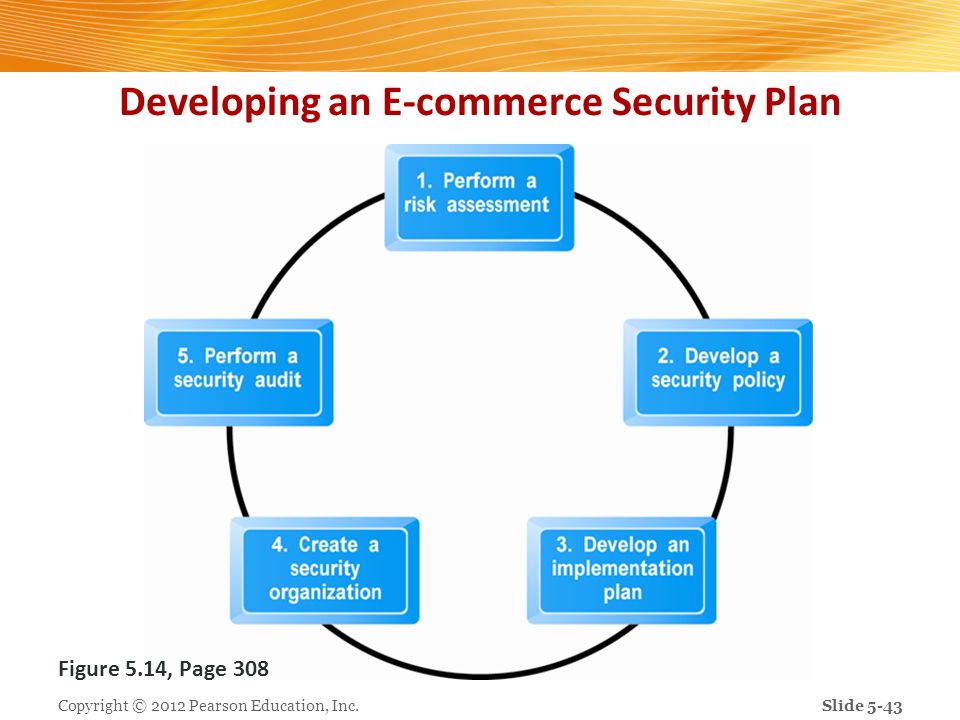 Developing an E-commerce Security Plan

1. Perform a risk assessment

2. Develop a security policy

3. Develop an implementation plan

4. Create a security organization

5. Perform a security audit

Figure 5.14, Page 308

Copyright © 2012 Pearson Education, Inc.

Slide 5-43